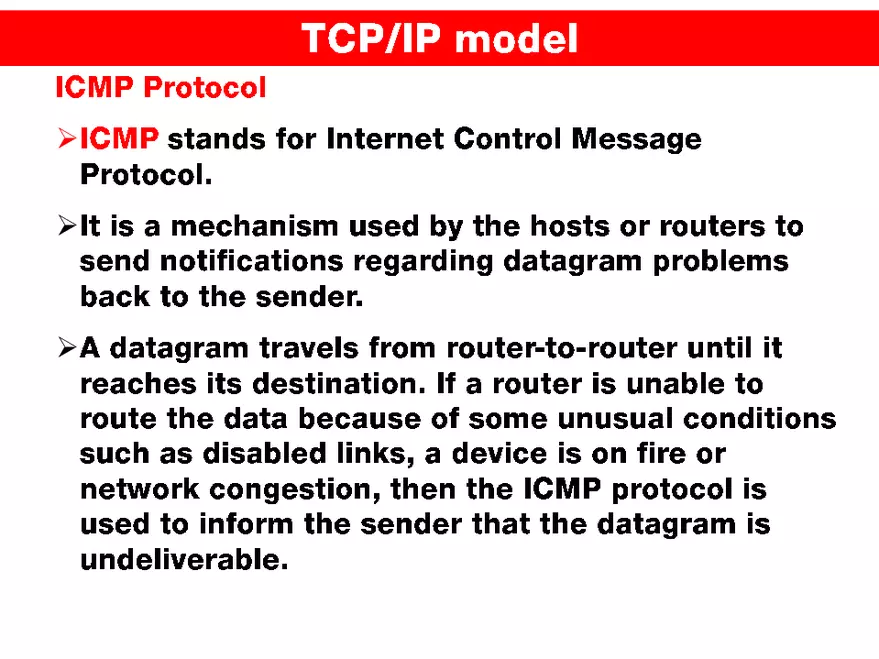 TCP/IP model

ICMP Protocol

➢ICMP stands for Internet Control Message Protocol.

➢It is a mechanism used by the hosts or routers to send notifications regarding datagram problems back to the sender.

➢A datagram travels from router-to-router until it reaches its destination. If a router is unable to route the data because of some unusual conditions such as disabled links, a device is on fire or network congestion, then the ICMP protocol is used to inform the sender that the datagram is undeliverable.